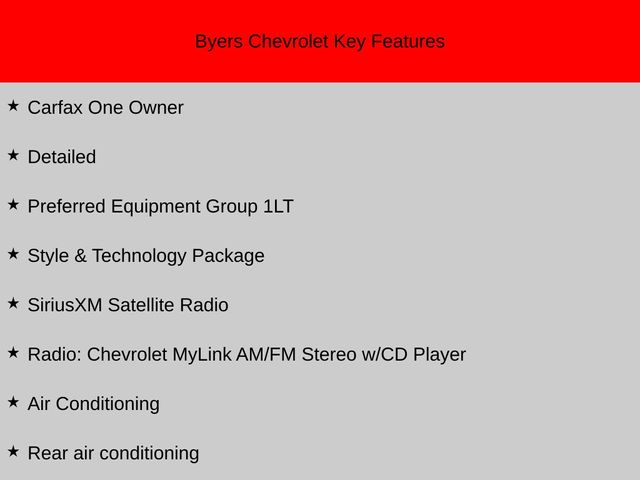 Byers Chevrolet Key Features

★ Carfax One Owner

★ Detailed

★ Preferred Equipment Group 1LT

★ Style & Technology Package

★ SiriusXM Satellite Radio

★ Radio: Chevrolet MyLink AM/FM Stereo w/CD Player

★ Air Conditioning

★ Rear air conditioning